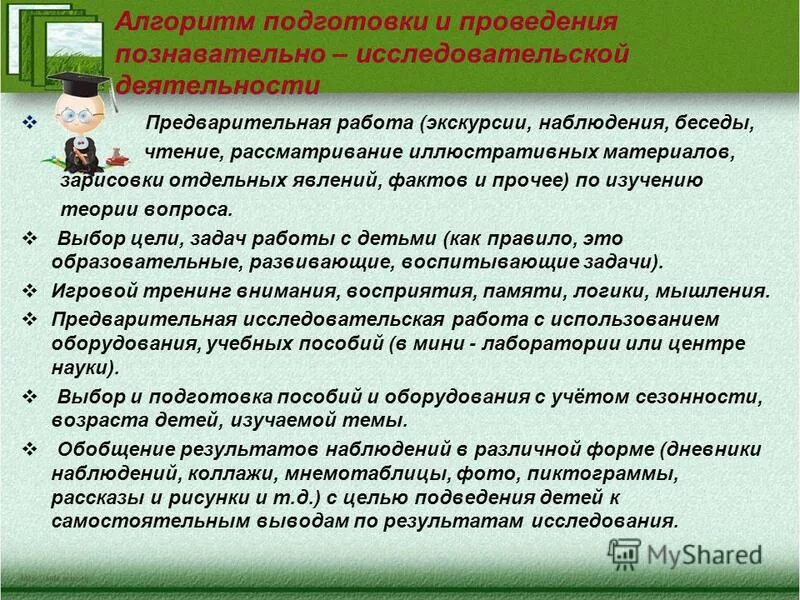 Алгоритм подготовки и проведения познавательно – исследовательской деятельности

❖ Предварительная работа (экскурсии, наблюдения, беседы, чтение, рассматривание иллюстративных материалов, зарисовки отдельных явлений, фактов и прочее) по изучению теории вопроса.

❖ Выбор цели, задач работы с детьми (как правило, это образовательные, развивающие, воспитывающие задачи).

❖ Игровой тренинг внимания, восприятия, памяти, логики, мышления.

❖ Предварительная исследовательская работа с использованием оборудования, учебных пособий (в мини - лаборатории или центре науки).

❖ Выбор и подготовка пособий и оборудования с учётом сезонности, возраста детей, изучаемой темы.

❖ Обобщение результатов наблюдений в различной форме (дневники наблюдений, коллажи, мнемотаблицы, фото, пиктограммы, рассказы и рисунки и т.д.) с целью подведения детей к самостоятельным выводам по результатам исследования.

MyShared